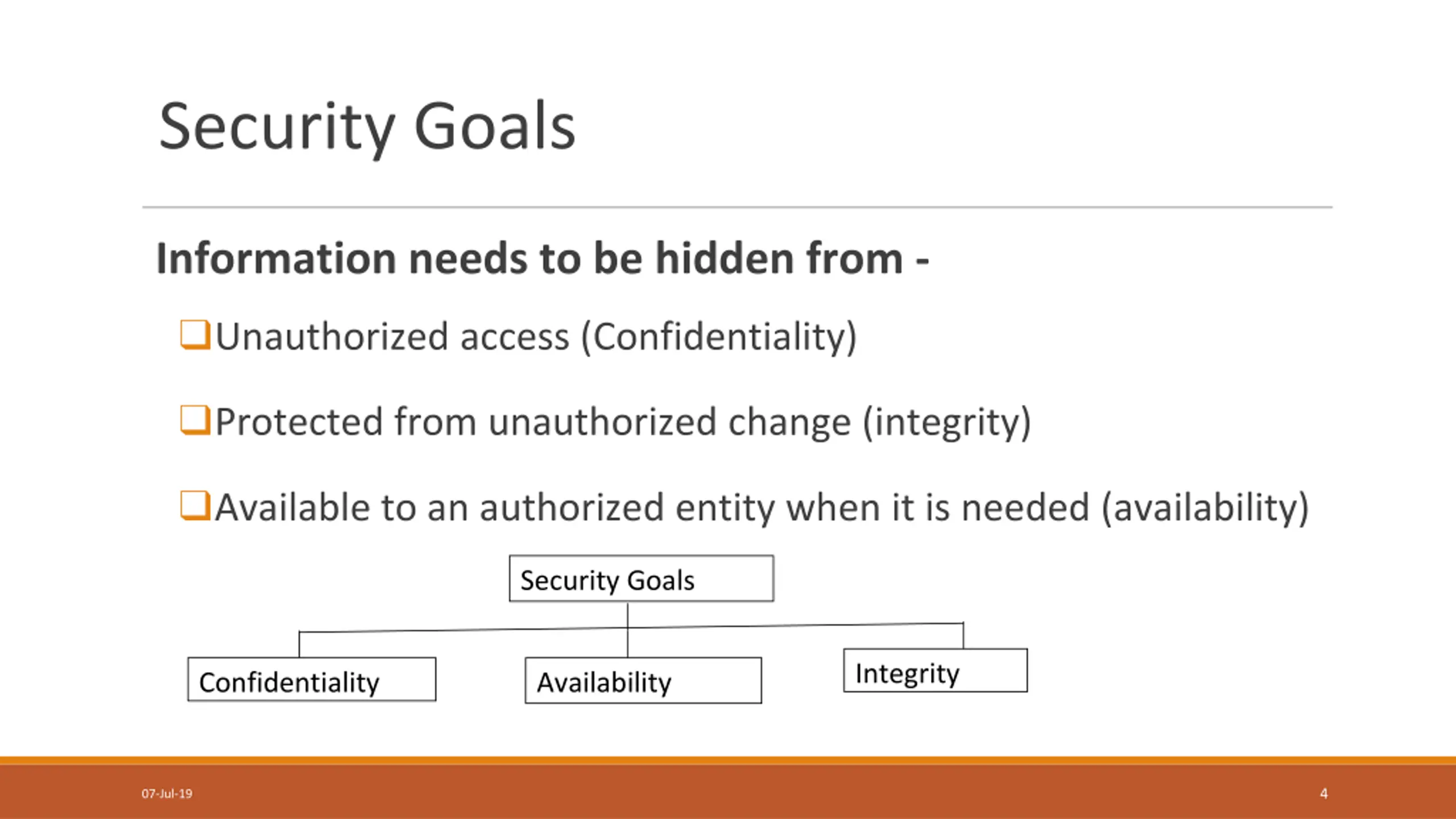 Security Goals

Information needs to be hidden from -

❑Unauthorized access (Confidentiality)

❑Protected from unauthorized change (integrity)

❑Available to an authorized entity when it is needed (availability)

Security Goals

Confidentiality

Availability

Integrity

07-Jul-19

4